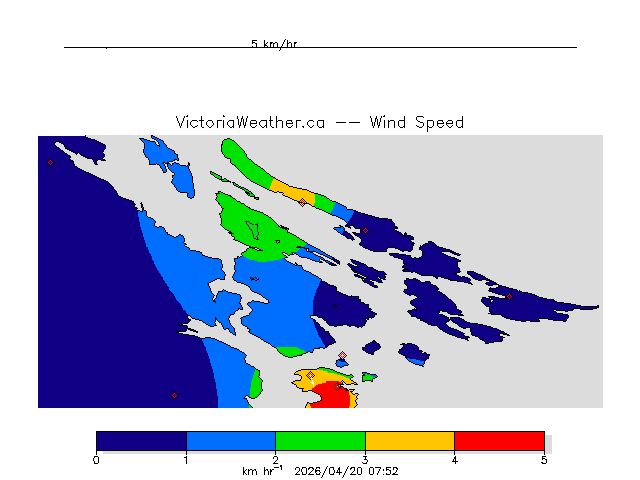 5 km/hr

VictoriaWeather.ca -- Wind Speed

0 1 2 3 4 5

km hr$^{-1}$ 2026/04/20 07:52